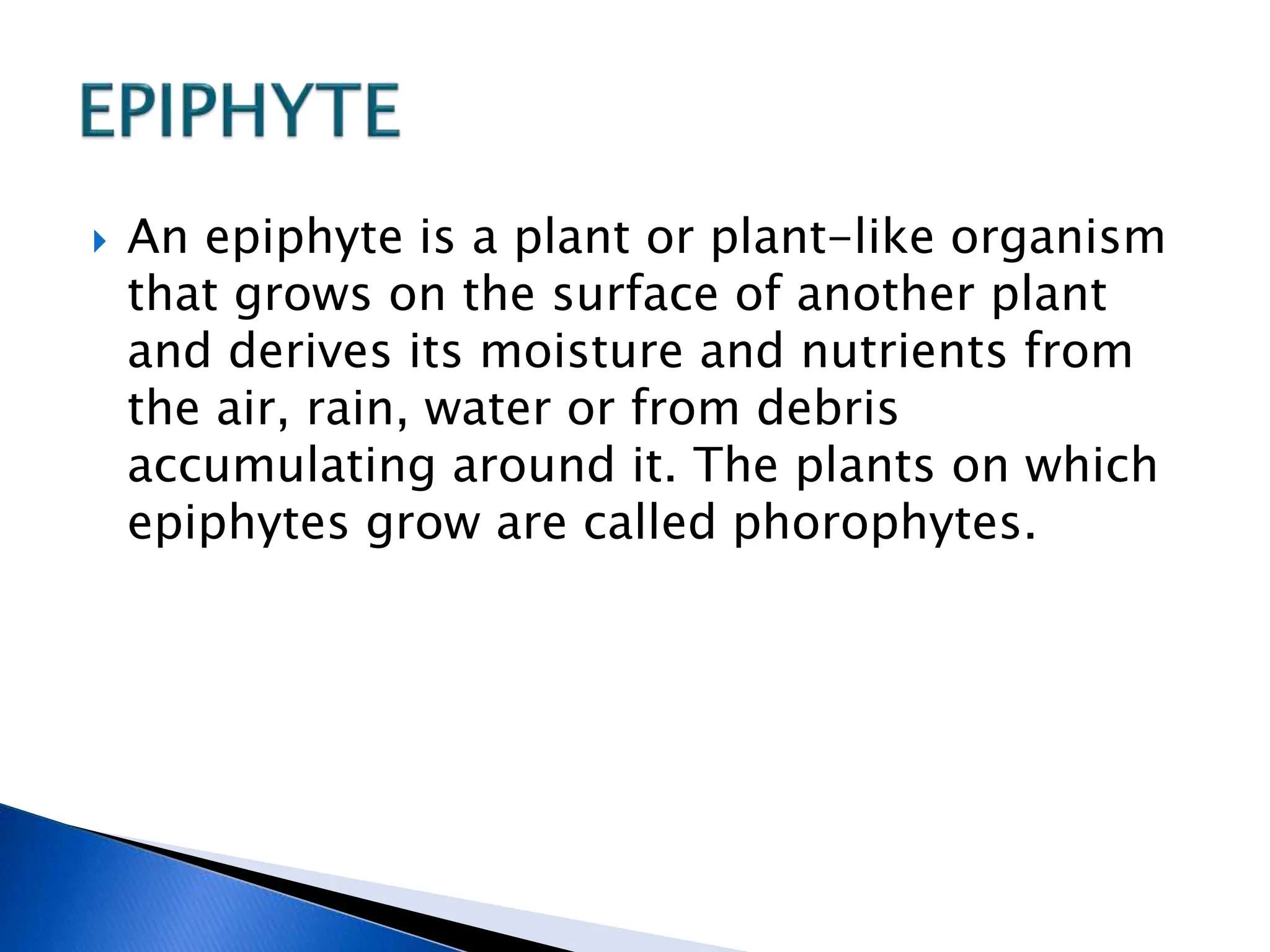 EPIPHYTE

An epiphyte is a plant or plant-like organism that grows on the surface of another plant and derives its moisture and nutrients from the air, rain, water or from debris accumulating around it. The plants on which epiphytes grow are called phorophytes.